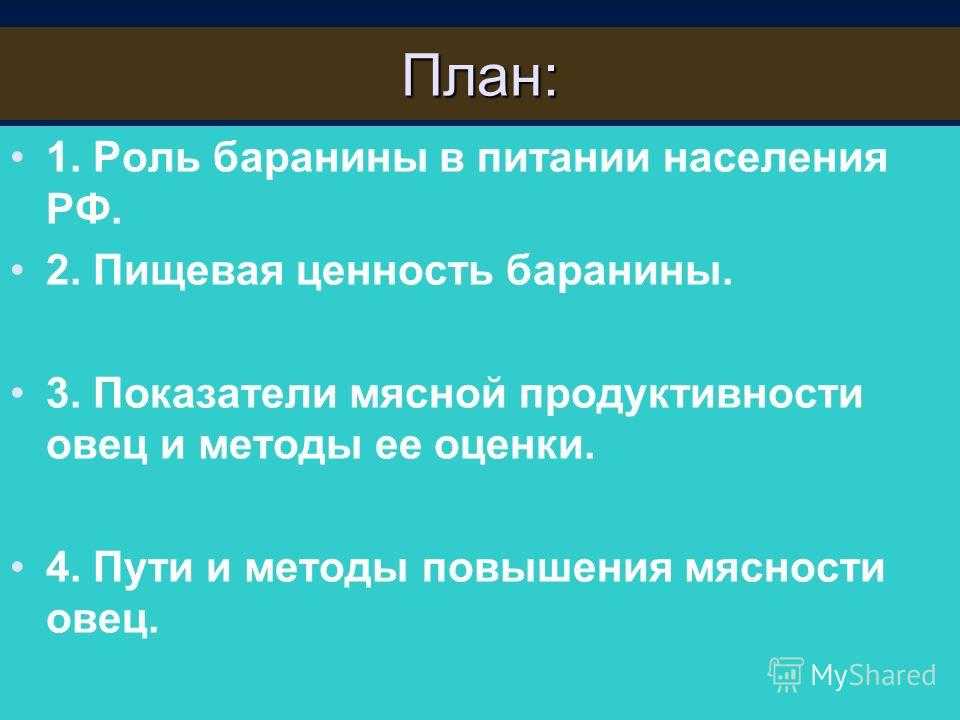 План:

• 1. Роль баранины в питании населения РФ.

• 2. Пищевая ценность баранины.

• 3. Показатели мясной продуктивности овец и методы ее оценки.

• 4. Пути и методы повышения мясности овец.

MyShared